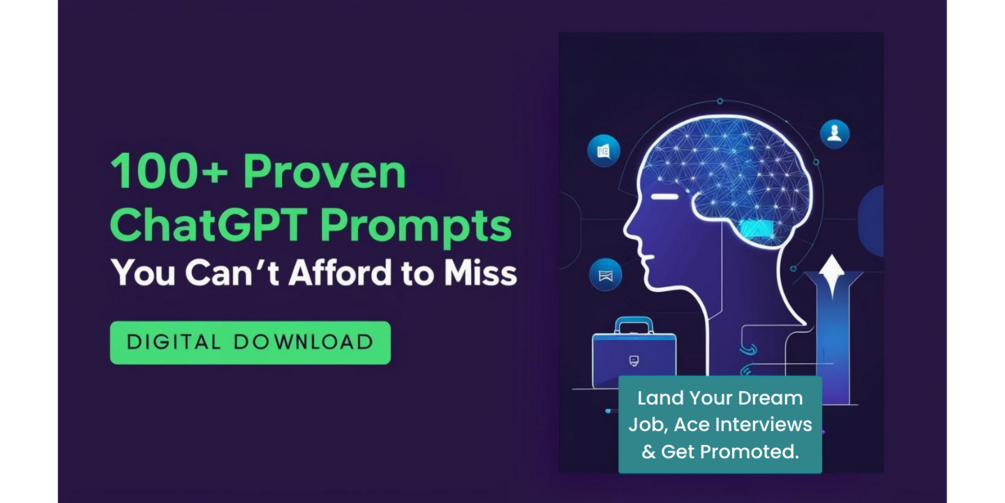 100+ Proven ChatGPT Prompts
You Can't Afford to Miss

DIGITAL DOWNLOAD

Land Your Dream Job, Ace Interviews & Get Promoted.